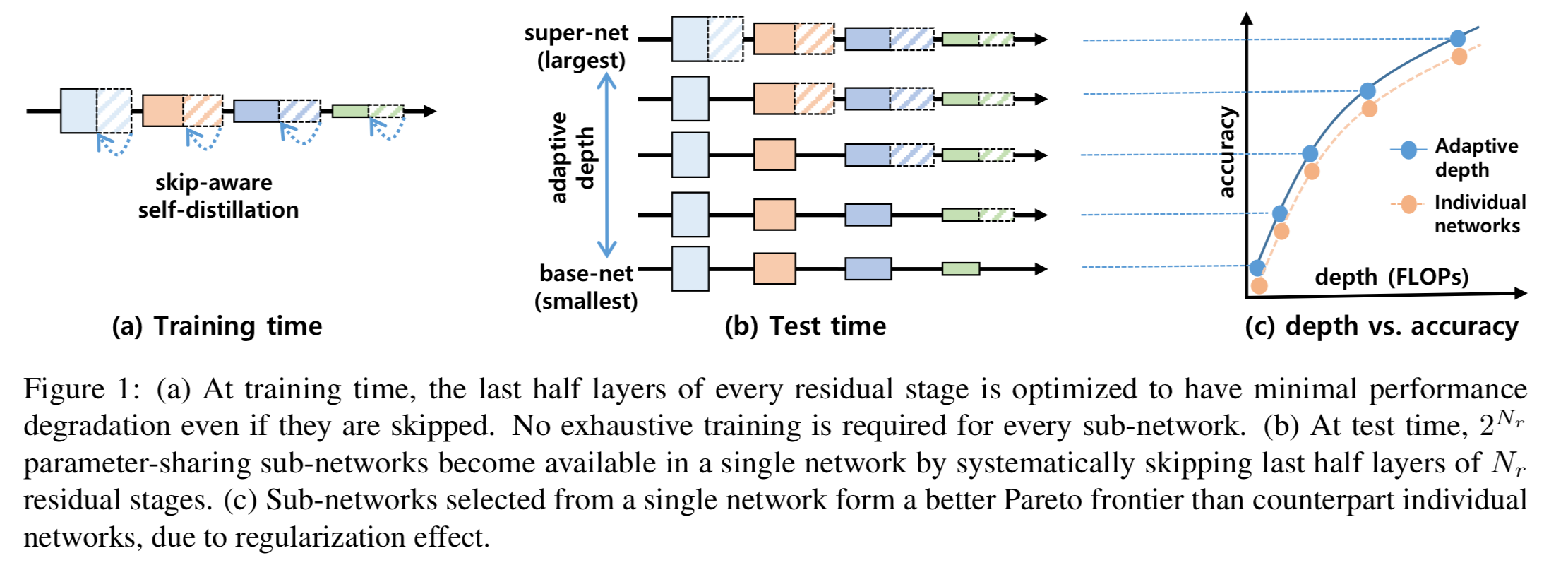 skip-aware self-distillation

(a) Training time

super-net (largest)

adaptive depth

base-net (smallest)

(b) Test time

accuracy

Adaptive depth

Individual networks

depth (FLOPs)

(c) depth vs. accuracy

Figure 1: (a) At training time, the last half layers of every residual stage is optimized to have minimal performance degradation even if they are skipped. No exhaustive training is required for every sub-network. (b) At test time, $2^{N_r}$ parameter-sharing sub-networks become available in a single network by systematically skipping last half layers of $N_r$ residual stages. (c) Sub-networks selected from a single network form a better Pareto frontier than counterpart individual networks, due to regularization effect.